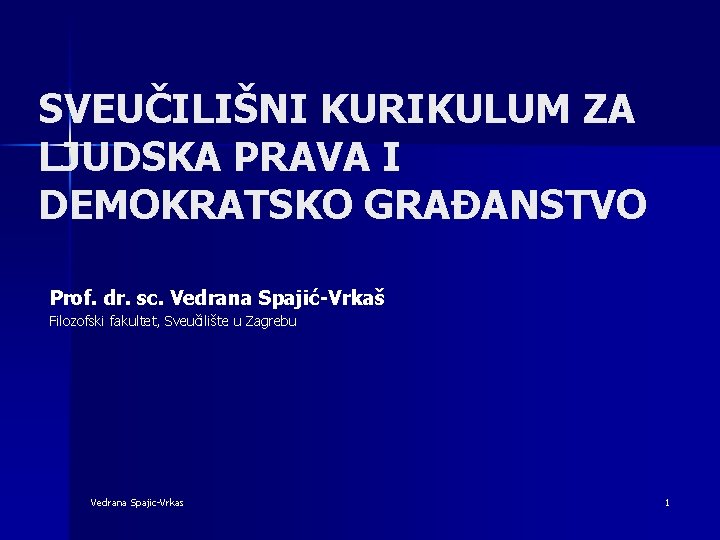 SVEUČILIŠNI KURIKULUM ZA LJUDSKA PRAVA I DEMOKRATSKO GRAĐANSTVO

Prof. dr. sc. Vedrana Spajić-Vrkaš

Filozofski fakultet, Sveučilište u Zagrebu

Vedrana Spajic-Vrkas

1